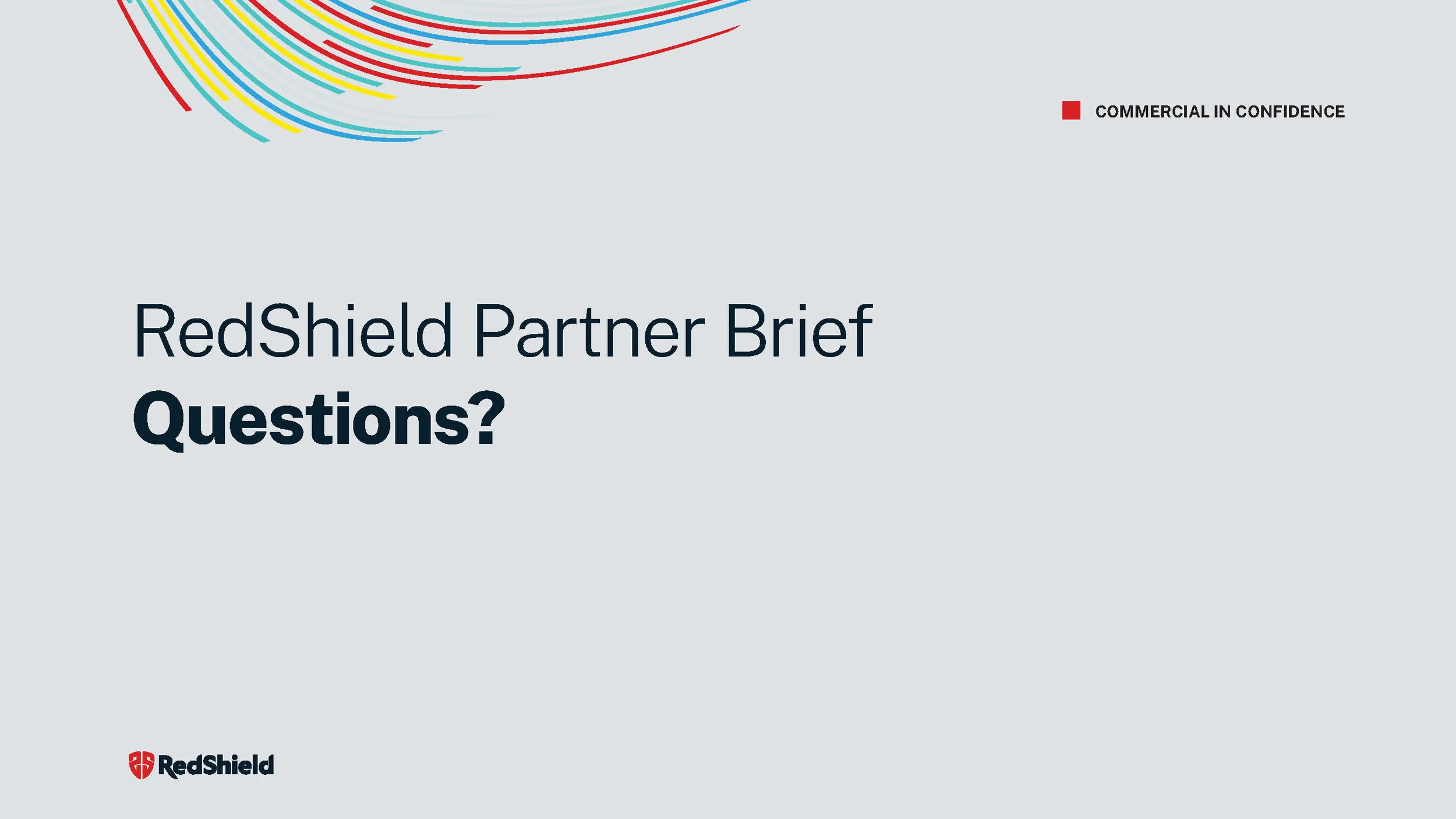 COMMERCIAL IN CONFIDENCE

RedShield Partner Brief
Questions?

RedShield